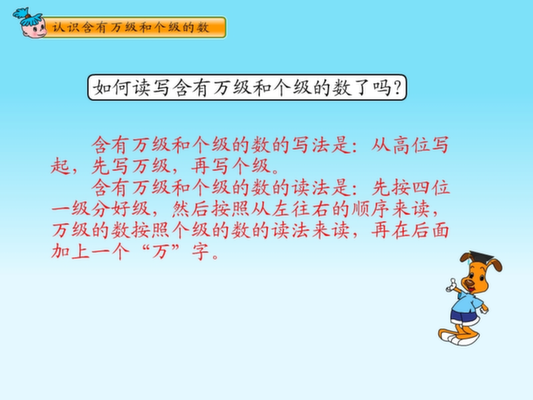 认识含有万级和个级的数

如何读写含有万级和个级的数了吗?

含有万级和个级的数的写法是：从高位写起，先写万级，再写个级。

含有万级和个级的数的读法是：先按四位一级分好级，然后按照从左往右的顺序来读，万级的数按照个级的数的读法来读，再在后面加上一个“万”字。